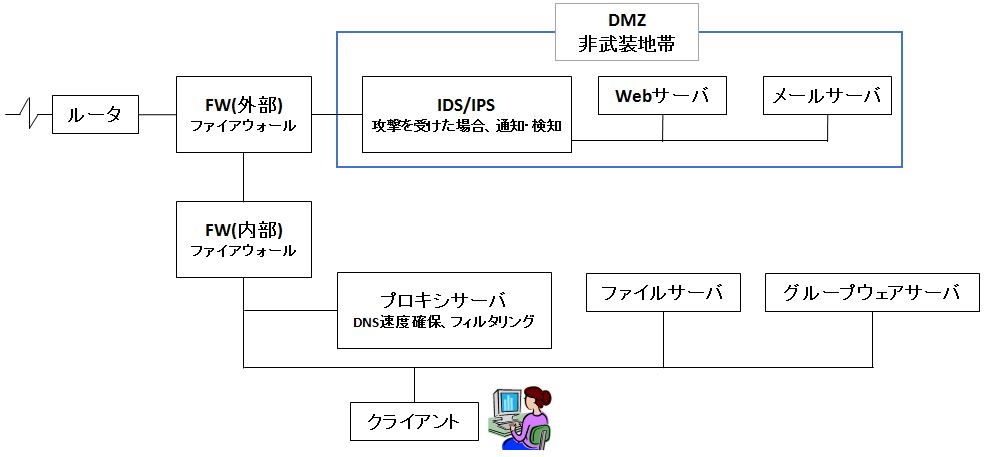 DMZ
非武装地帯

ルータ

FW(外部)
ファイアウォール

IDS/IPS
攻撃を受けた場合、通知･検知

Webサーバ

メールサーバ

FW(内部)
ファイアウォール

プロキシサーバ
DNS速度確保、フィルタリング

ファイルサーバ

グループウェアサーバ

クライアント